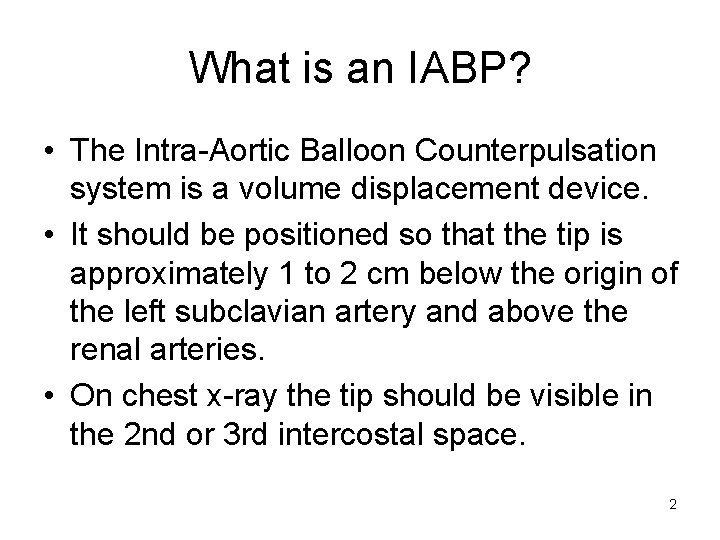 What is an IABP?

• The Intra-Aortic Balloon Counterpulsation system is a volume displacement device.

• It should be positioned so that the tip is approximately 1 to 2 cm below the origin of the left subclavian artery and above the renal arteries.

• On chest x-ray the tip should be visible in the 2nd or 3rd intercostal space.

2